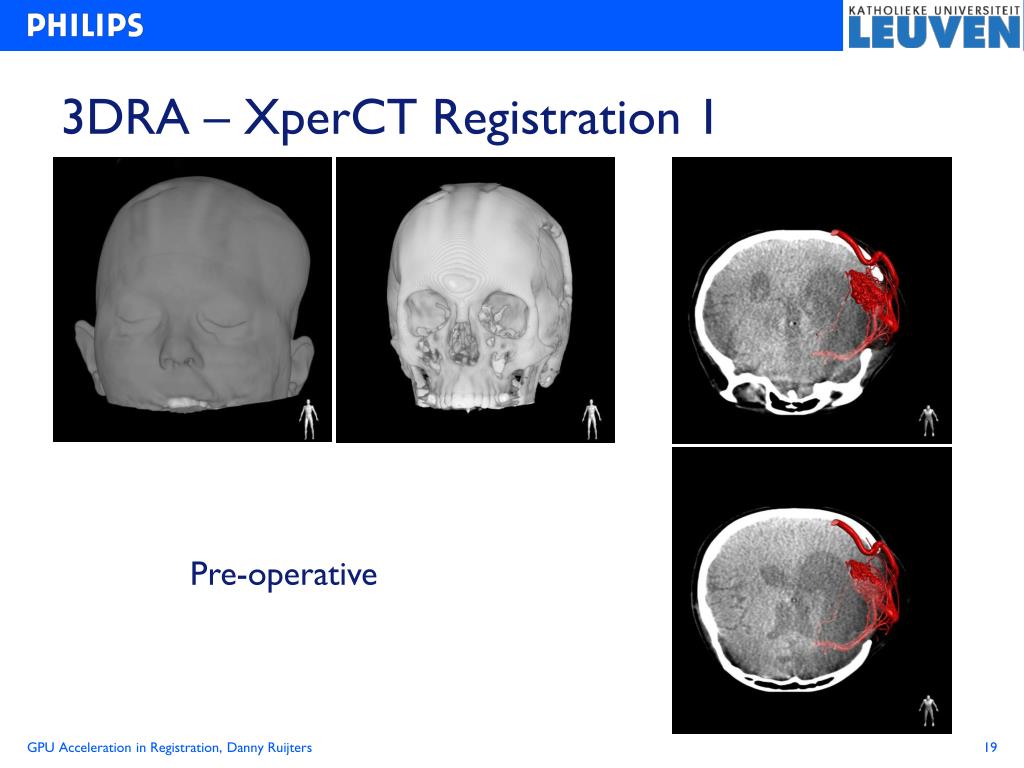 PHILIPS

KATHOLIEKE UNIVERSITEIT LEUVEN

3DRA – XperCT Registration 1

Pre-operative

GPU Acceleration in Registration, Danny Ruijters

19